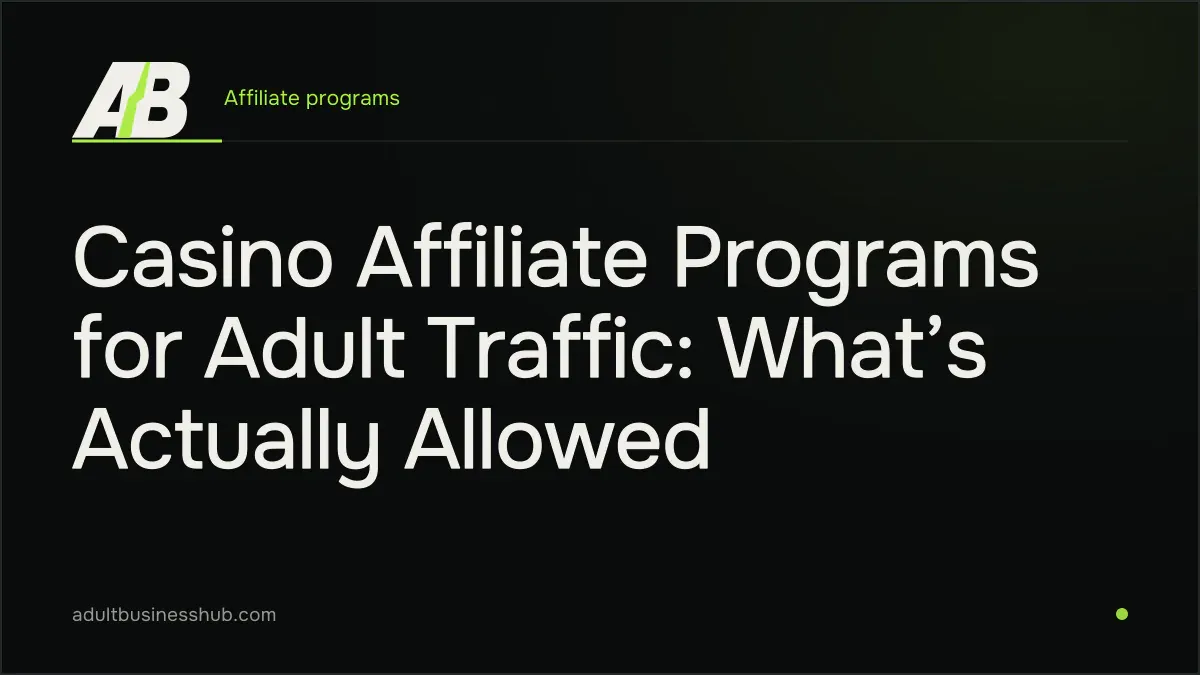 AB

Affiliate programs

Casino Affiliate Programs for Adult Traffic: What’s Actually Allowed

adultbusinesshub.com